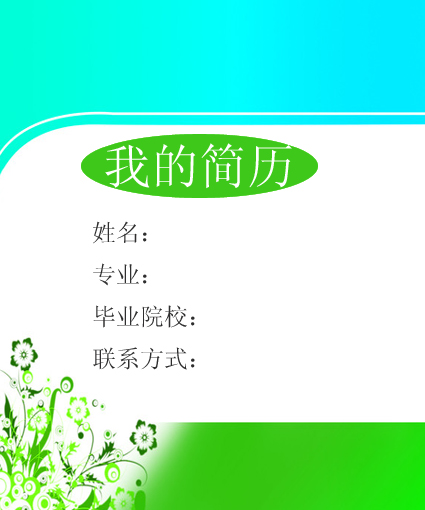 我的简历

姓名：

专业：

毕业院校：

联系方式：